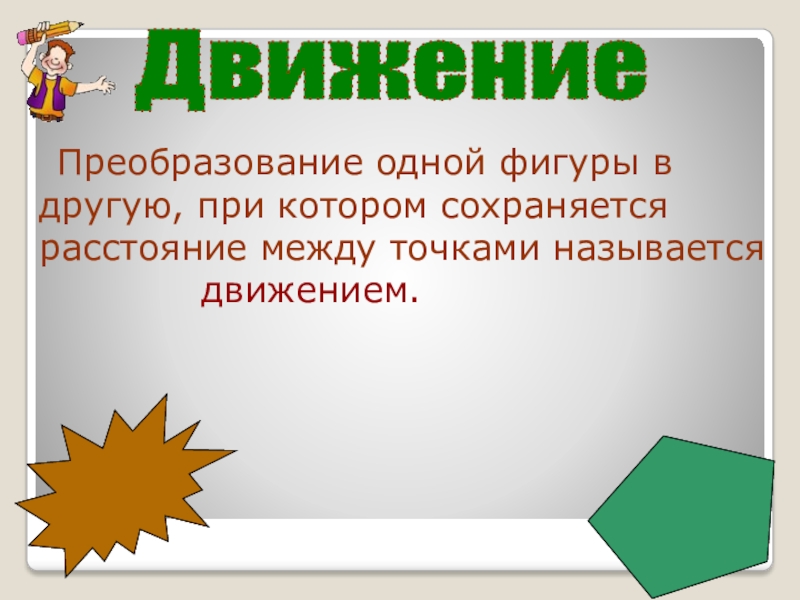 Движение

Преобразование одной фигуры в другую, при котором сохраняется расстояние между точками называется движением.